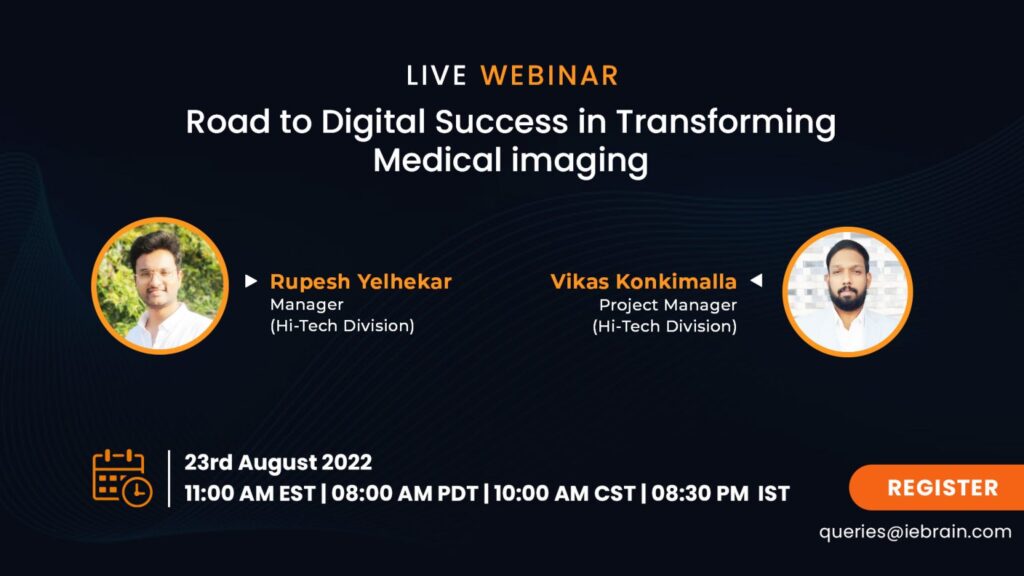 LIVE WEBINAR

Road to Digital Success in Transforming Medical imaging

Rupesh Yelhekar
Manager
(Hi-Tech Division)

Vikas Konkimalla
Project Manager
(Hi-Tech Division)

23rd August 2022
11:00 AM EST | 08:00 AM PDT | 10:00 AM CST | 08:30 PM IST

REGISTER

queries@iebrain.com